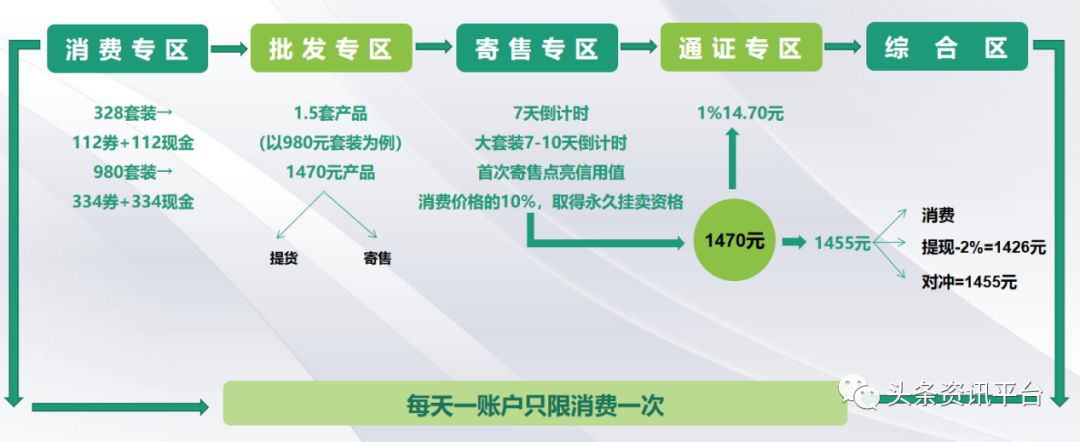 消费专区

批发专区

寄售专区

通证专区

综合区

328套装→
112券+112现金
980套装→
334券+334现金

1.5套产品
(以980元套装为例)
1470元产品

提货

寄售

7天倒计时
大套装7-10天倒计时
首次寄售点亮信用值
消费价格的10%，取得永久挂卖资格

1%14.70元

1470元

1455元

消费
提现-2%=1426元
对冲=1455元

每天一账户只限消费一次

头条资讯平台